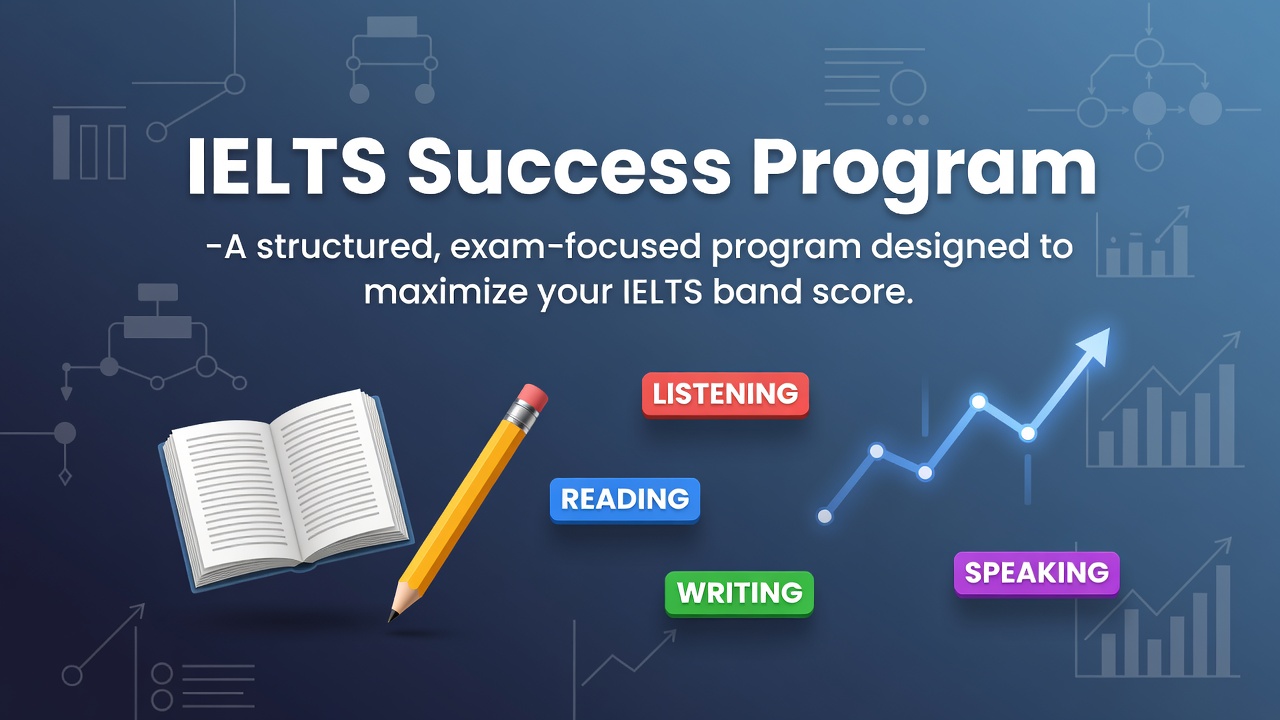 IELTS Success Program

-A structured, exam-focused program designed to maximize your IELTS band score.

LISTENING

READING

WRITING

SPEAKING